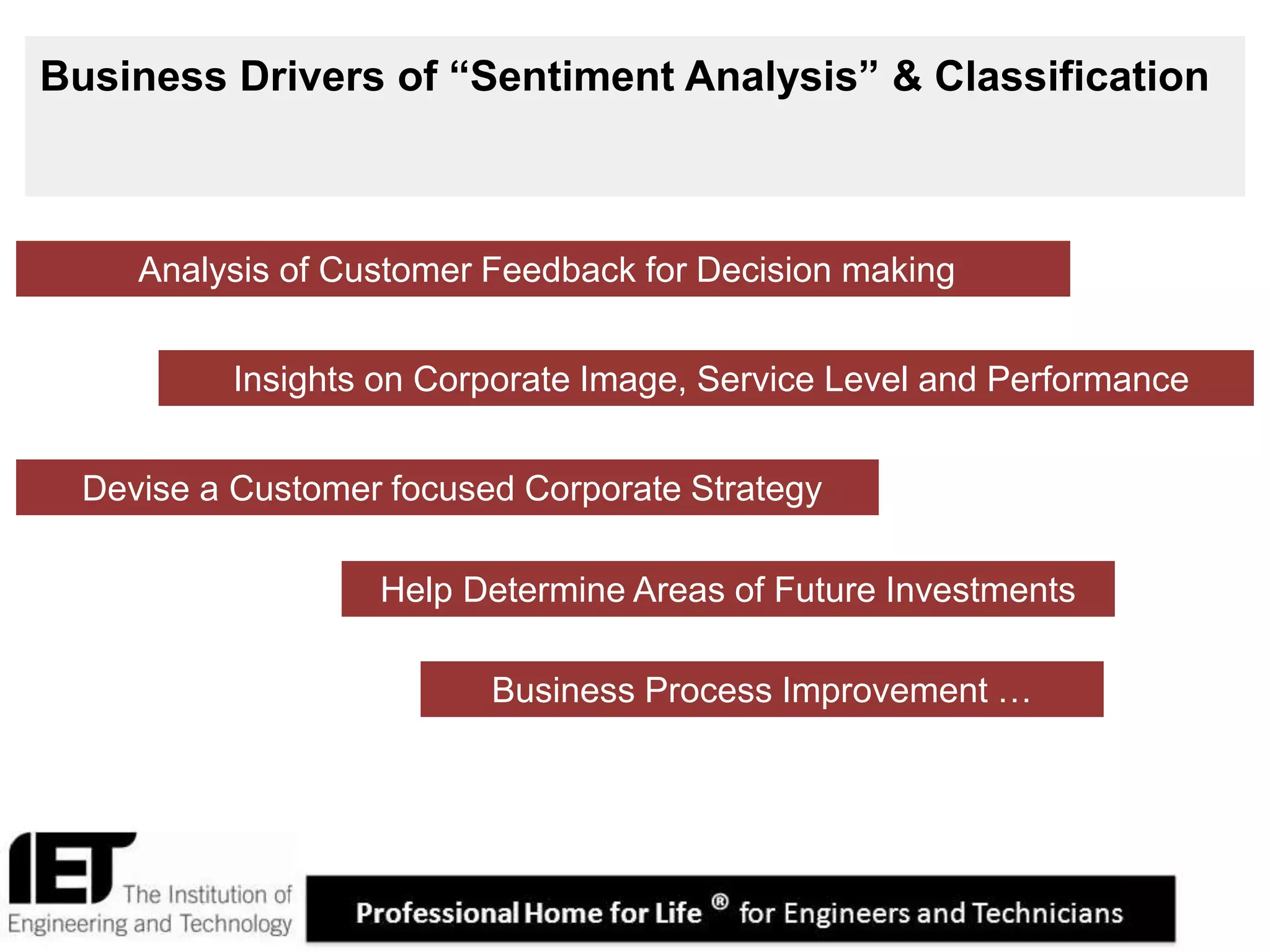 Business Drivers of “Sentiment Analysis” & Classification

Analysis of Customer Feedback for Decision making

Insights on Corporate Image, Service Level and Performance

Devise a Customer focused Corporate Strategy

Help Determine Areas of Future Investments

Business Process Improvement …

IET The Institution of Engineering and Technology

Professional Home for Life ® for Engineers and Technicians